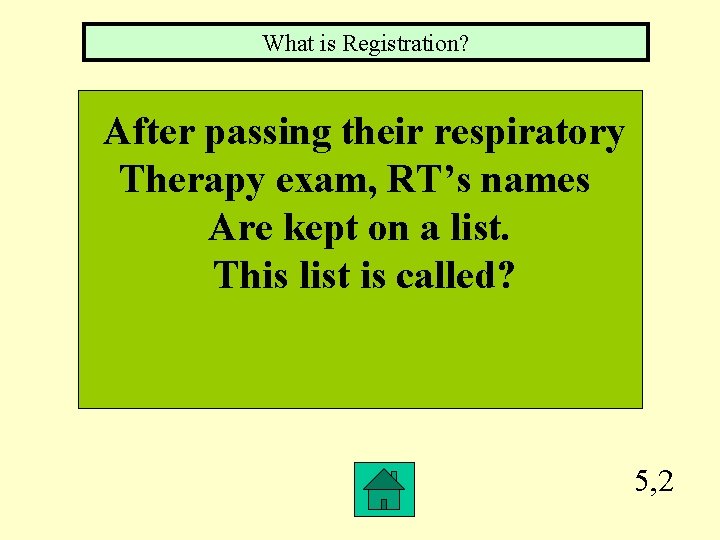 What is Registration?

After passing their respiratory Therapy exam, RT’s names Are kept on a list. This list is called?

5,2